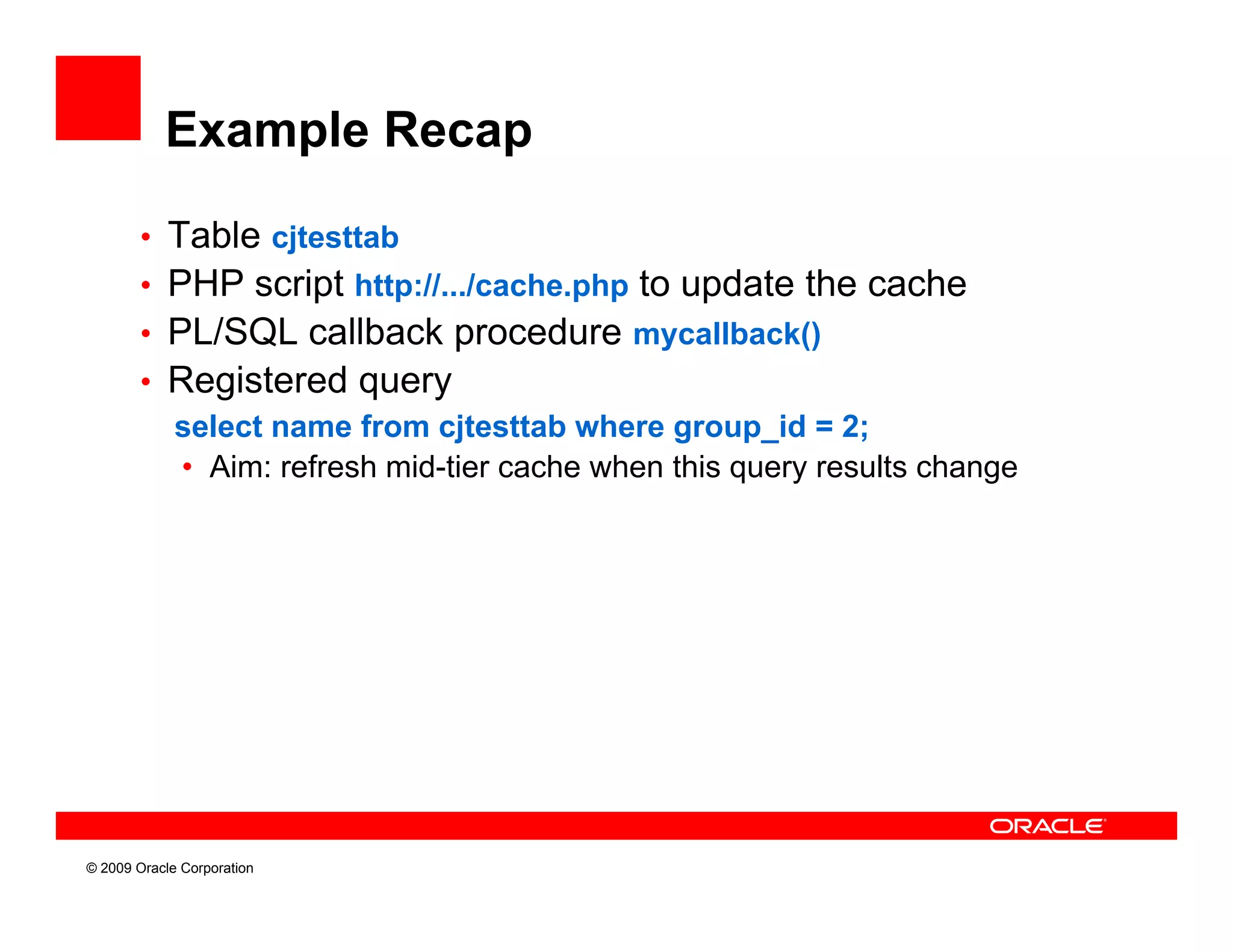 Example Recap

• Table cjtesttab
• PHP script http://.../cache.php to update the cache
• PL/SQL callback procedure mycallback()
• Registered query

select name from cjtesttab where group_id = 2;

• Aim: refresh mid-tier cache when this query results change

ORACLE

© 2009 Oracle Corporation